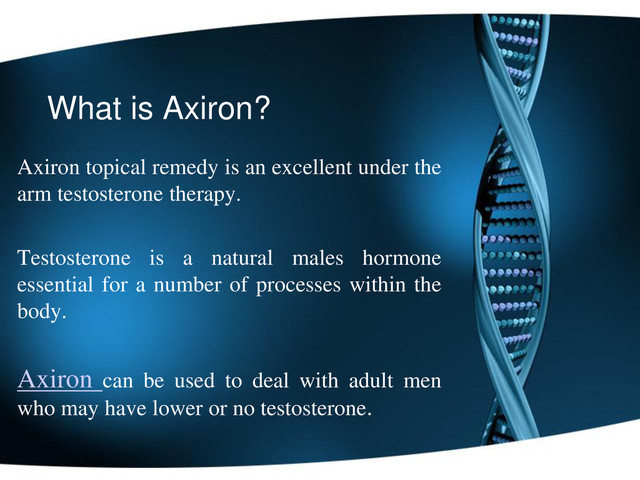 What is Axiron?

Axiron topical remedy is an excellent under the arm testosterone therapy.

Testosterone is a natural males hormone essential for a number of processes within the body.

Axiron can be used to deal with adult men who may have lower or no testosterone.